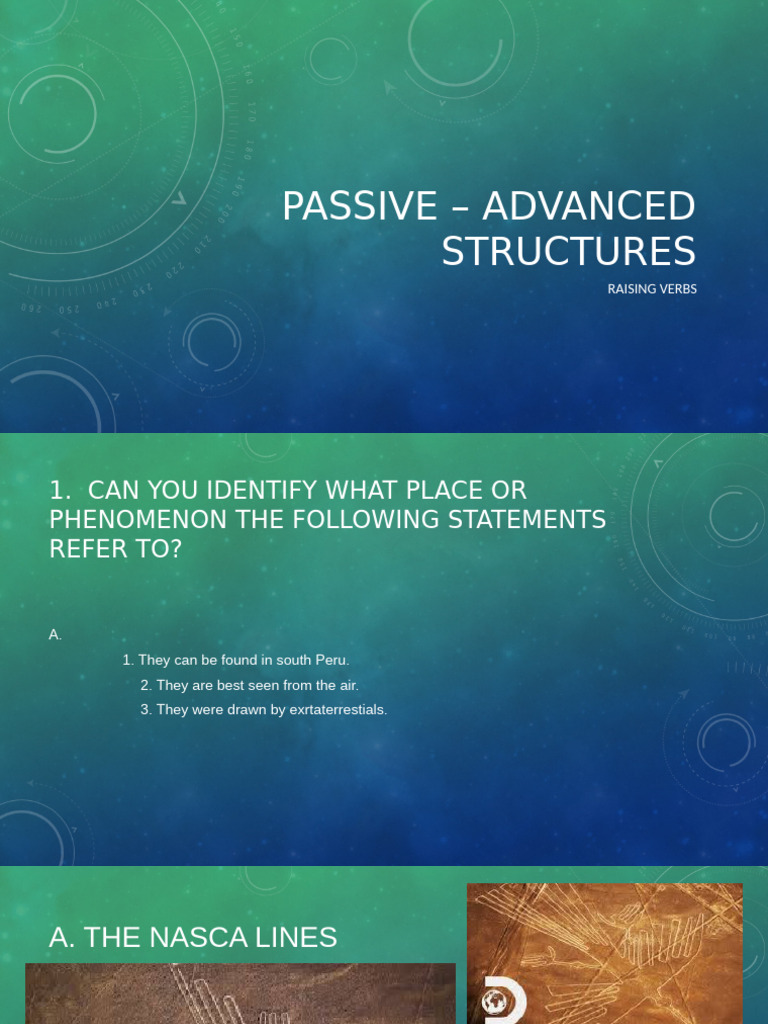 PASSIVE – ADVANCED STRUCTURES

RAISING VERBS

1. CAN YOU IDENTIFY WHAT PLACE OR PHENOMENON THE FOLLOWING STATEMENTS REFER TO?

A.

1. They can be found in south Peru.
2. They are best seen from the air.
3. They were drawn by exrtaterrestials.

A. THE NASCA LINES